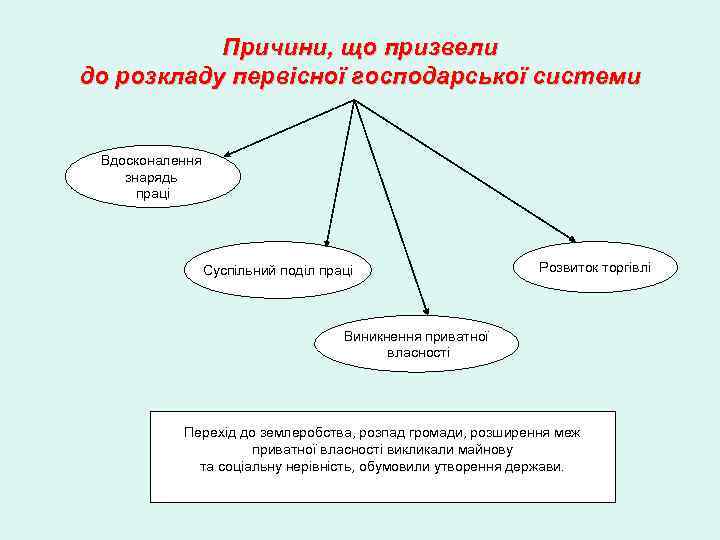 Причини, що призвели
до розкладу первісної господарської системи

Вдосконалення знарядь праці

Суспільний поділ праці

Виникнення приватної власності

Розвиток торгівлі

Перехід до землеробства, розпад громади, розширення меж приватної власності викликали майнову та соціальну нерівність, обумовили утворення держави.